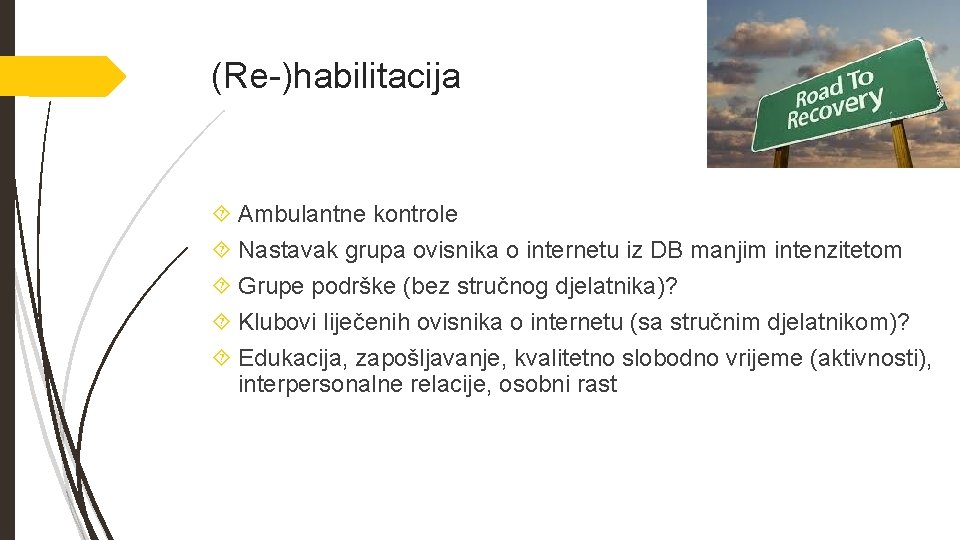 (Re-)habilitacija

Road To Recovery

Ambulantne kontrole
Nastavak grupa ovisnika o internetu iz DB manjim intenzitetom
Grupe podrške (bez stručnog djelatnika)?
Klubovi liječenih ovisnika o internetu (sa stručnim djelatnikom)?
Edukacija, zapošljavanje, kvalitetno slobodno vrijeme (aktivnosti), interpersonalne relacije, osobni rast